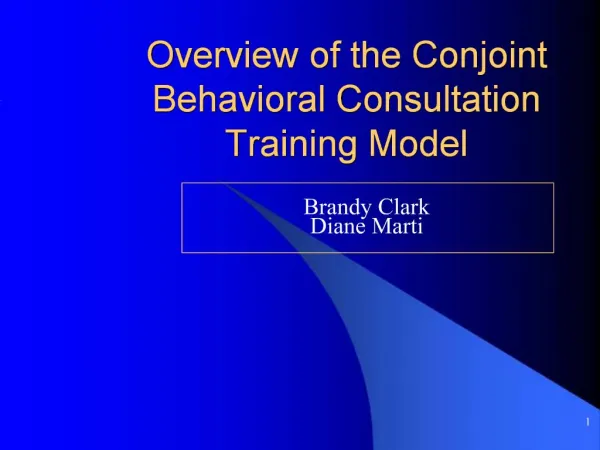 Overview of the Conjoint Behavioral Consultation Training Model

Brandy Clark
Diane Marti

1